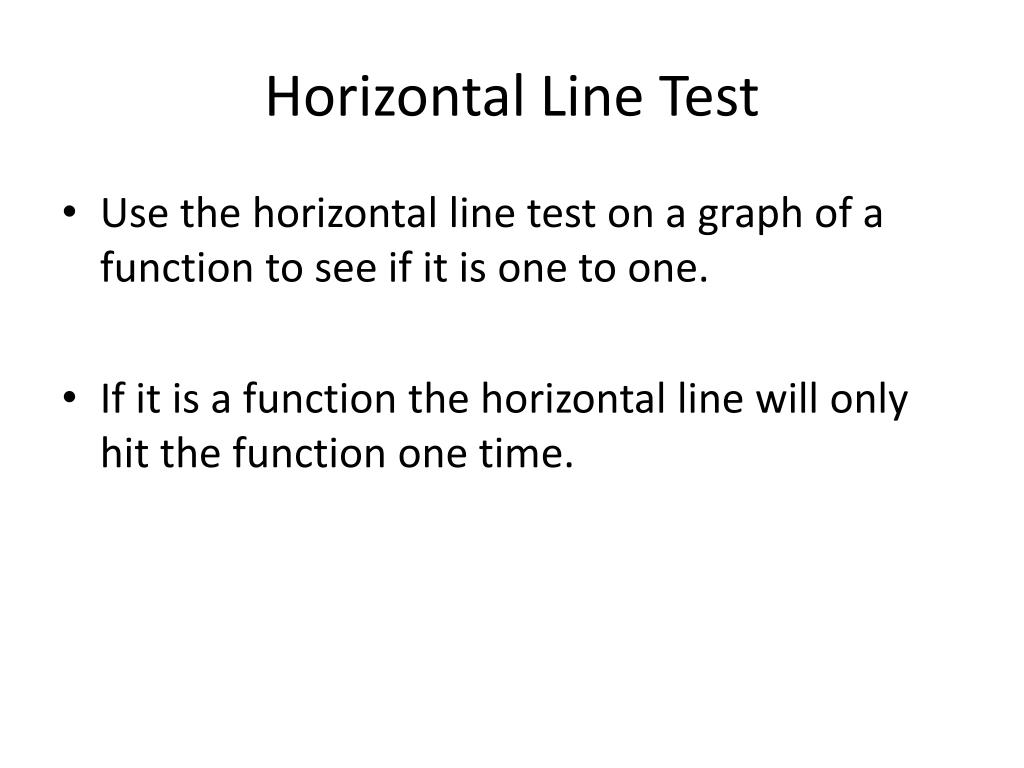 Horizontal Line Test

• Use the horizontal line test on a graph of a function to see if it is one to one.

• If it is a function the horizontal line will only hit the function one time.